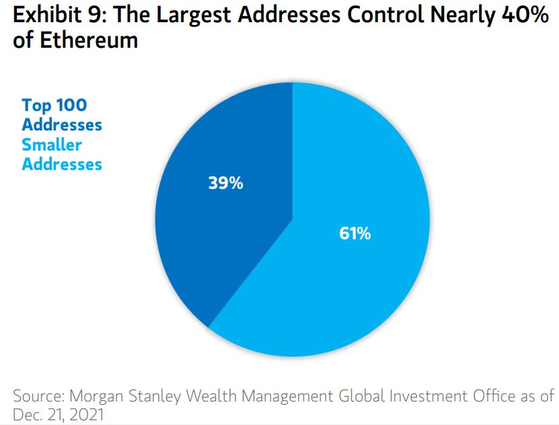 Exhibit 9: The Largest Addresses Control Nearly 40% of Ethereum

Top 100 Addresses
Smaller Addresses

39%

61%

Source: Morgan Stanley Wealth Management Global Investment Office as of Dec. 21, 2021